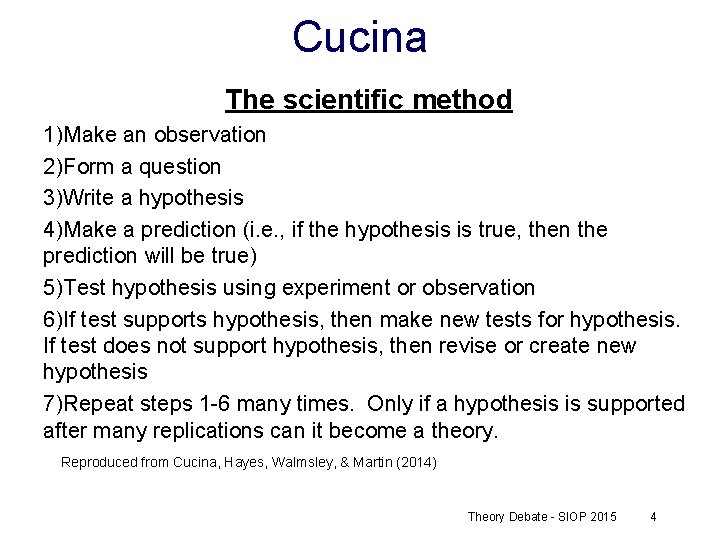 Cucina

The scientific method

1)Make an observation

2)Form a question

3)Write a hypothesis

4)Make a prediction (i.e., if the hypothesis is true, then the prediction will be true)

5)Test hypothesis using experiment or observation

6)If test supports hypothesis, then make new tests for hypothesis. If test does not support hypothesis, then revise or create new hypothesis

7)Repeat steps 1-6 many times. Only if a hypothesis is supported after many replications can it become a theory.

Reproduced from Cucina, Hayes, Walmsley, & Martin (2014)

Theory Debate - SIOP 2015 4